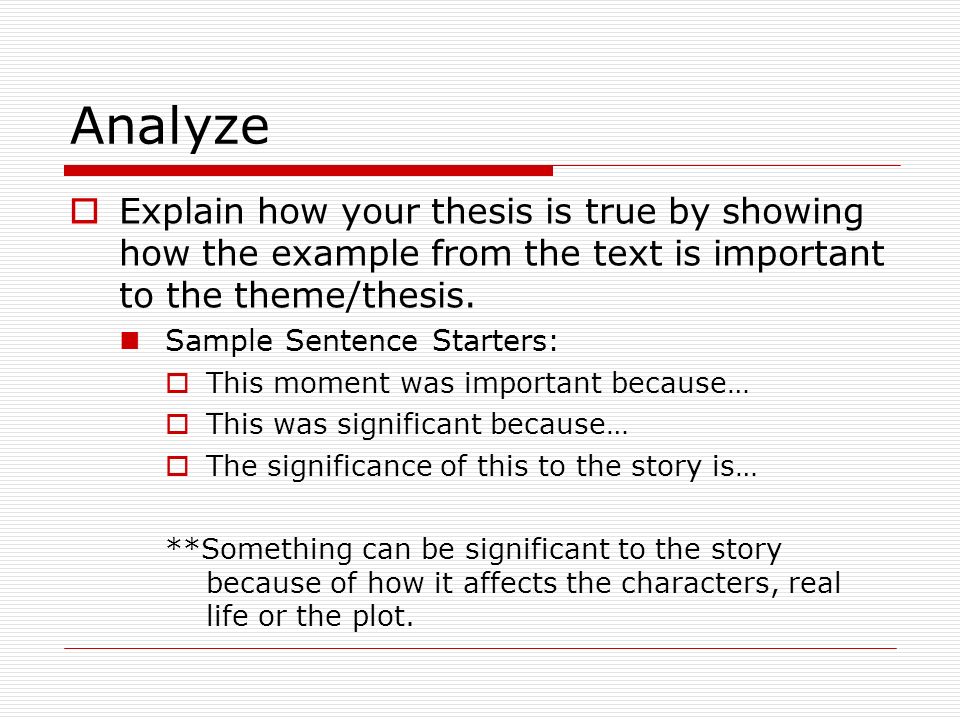 Analyze

Explain how your thesis is true by showing how the example from the text is important to the theme/thesis.

Sample Sentence Starters:

This moment was important because…

This was significant because…

The significance of this to the story is…

**Something can be significant to the story because of how it affects the characters, real life or the plot.